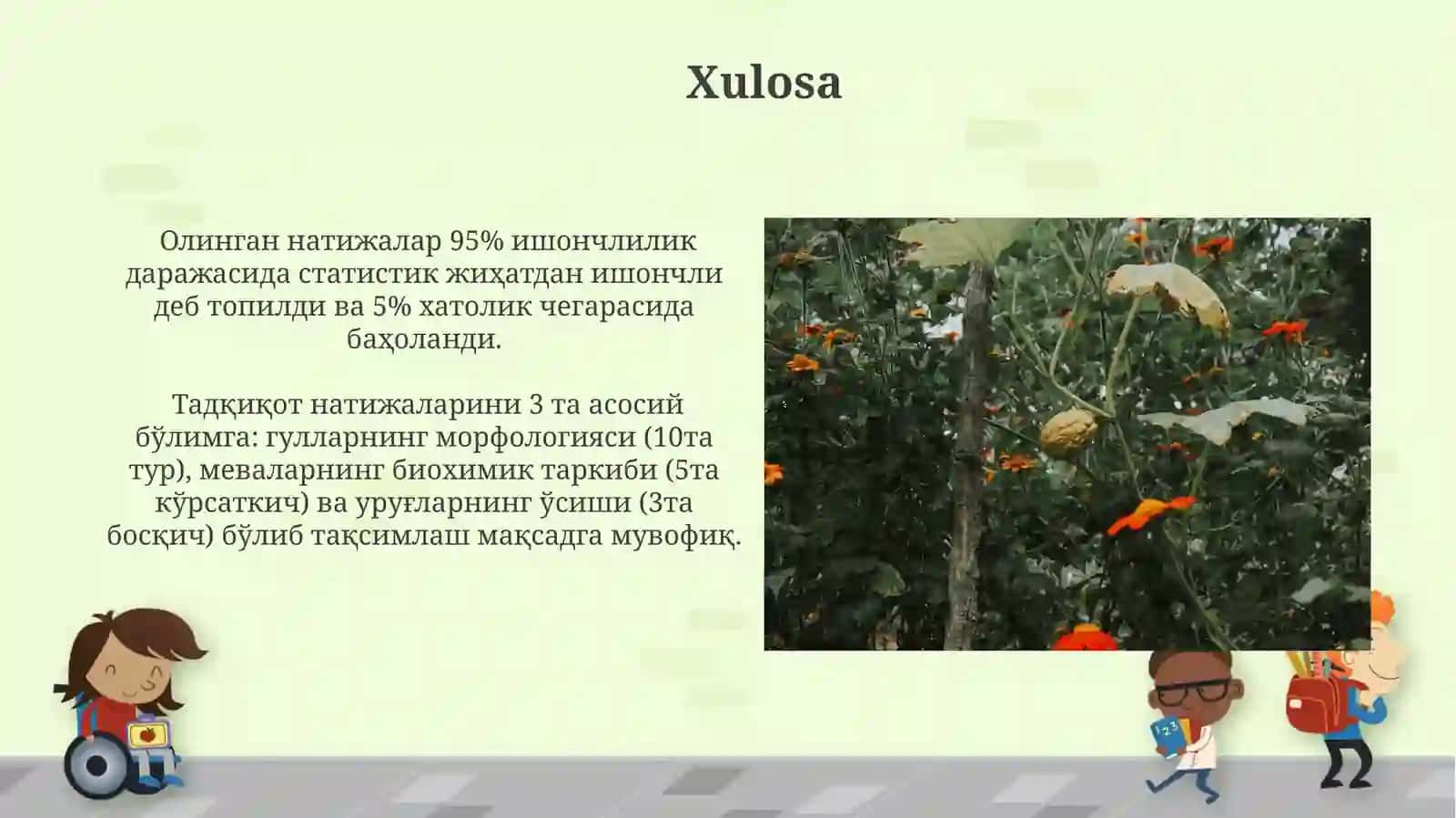 Xulosa

Олинган натижалар 95% ишончлилик даражасида статистик жиҳатдан ишончли деб топилди ва 5% хатолик чегарасида баҳоланди.

Тадқиқот натижаларини 3 та асосий бўлимга: гулларнинг морфологияси (10та тур), меваларнинг биохимик таркиби (5та кўрсаткич) ва уруғларнинг ўсиши (3та босқич) бўлиб тақсимлаш мақсадга мувофиқ.

123